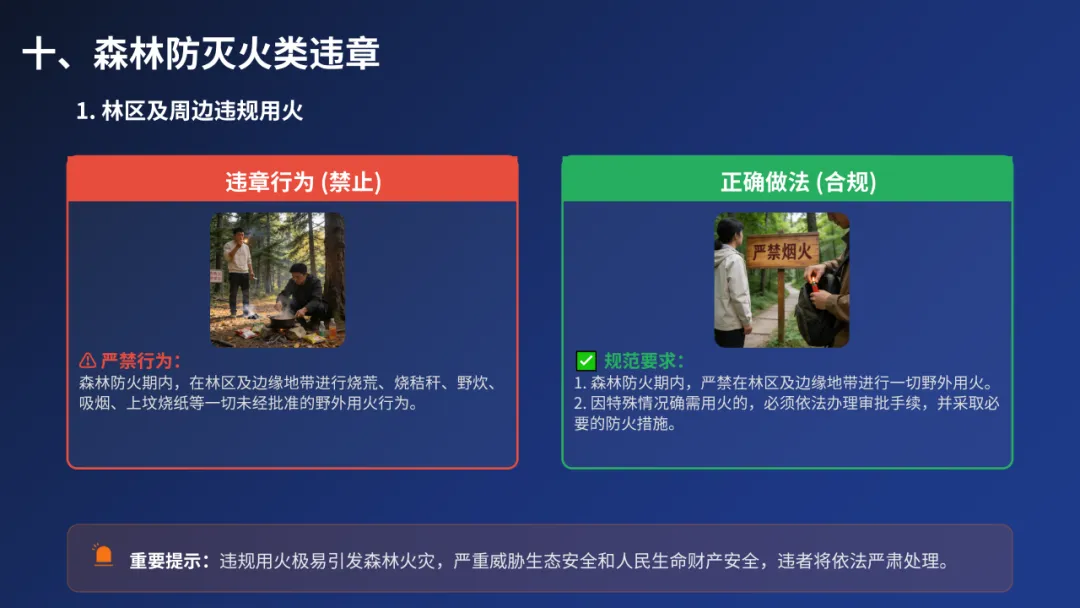 十、森林防灭火类违章

1. 林区及周边违规用火

违章行为 (禁止)

⚠ 严禁行为：
森林防火期内，在林区及边缘地带进行烧荒、烧秸秆、野炊、吸烟、上坟烧纸等一切未经批准的野外用火行为。

正确做法 (合规)

严禁烟火

✅ 规范要求：
1. 森林防火期内，严禁在林区及边缘地带进行一切野外用火。
2. 因特殊情况确需用火的，必须依法办理审批手续，并采取必要的防火措施。

重要提示：违规用火极易引发森林火灾，严重威胁生态安全和人民生命财产安全，违者将依法严肃处理。